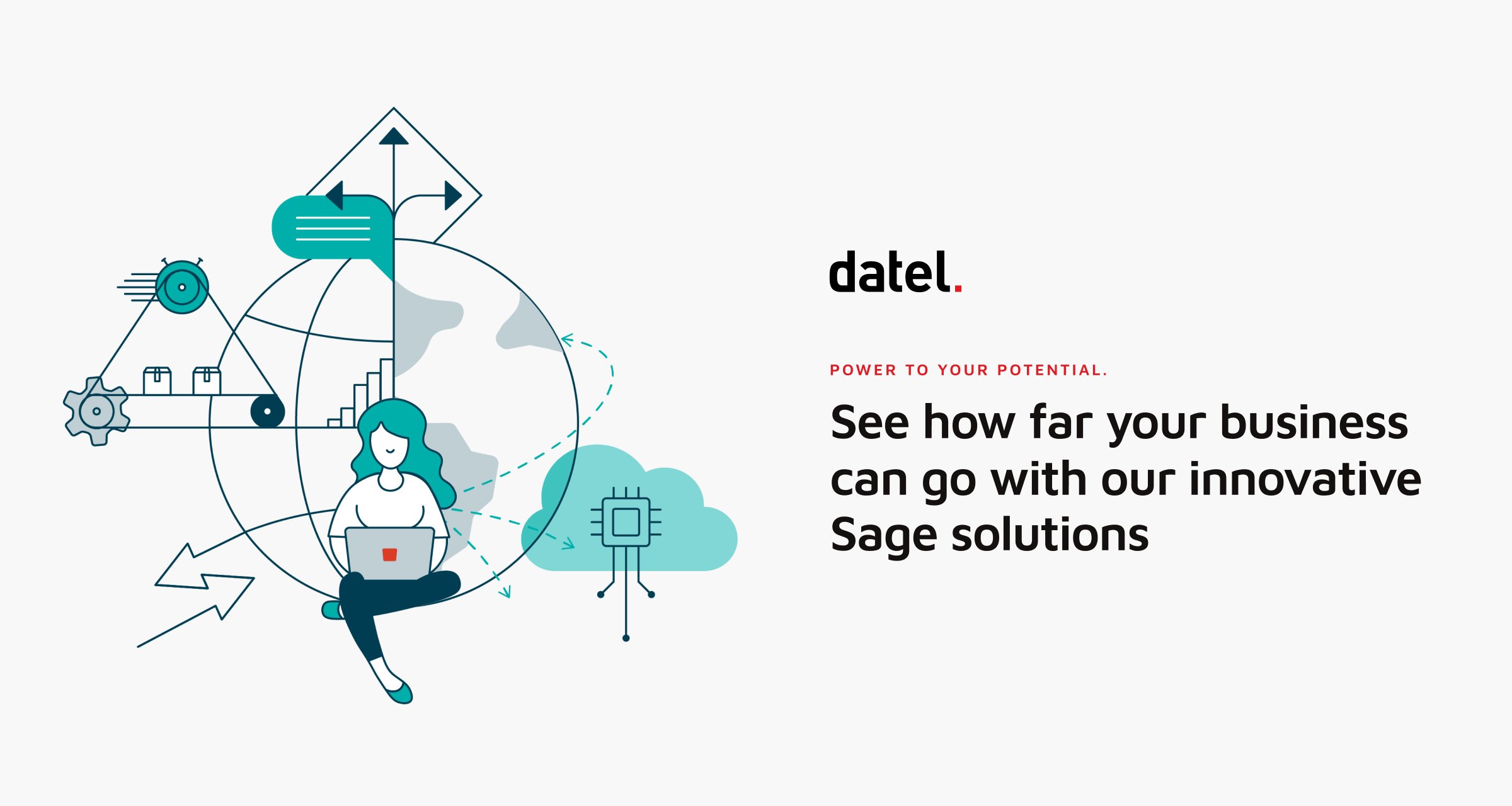 datel.

POWER TO YOUR POTENTIAL.

See how far your business can go with our innovative Sage solutions